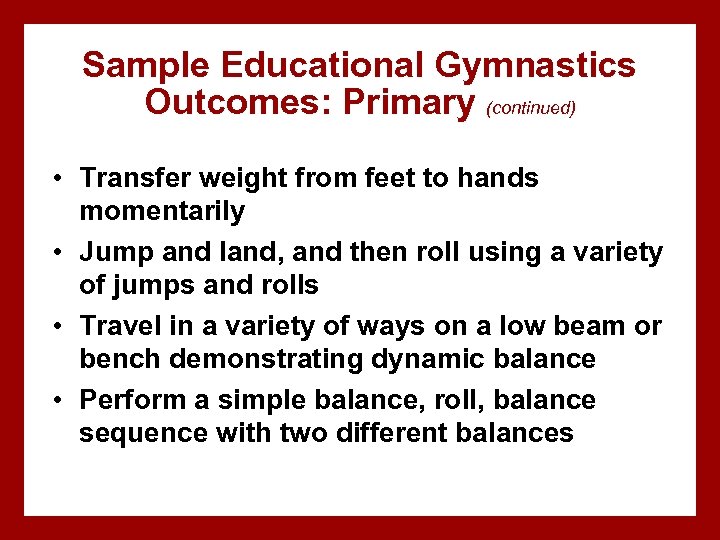 Sample Educational Gymnastics Outcomes: Primary (continued)

• Transfer weight from feet to hands momentarily
• Jump and land, and then roll using a variety of jumps and rolls
• Travel in a variety of ways on a low beam or bench demonstrating dynamic balance
• Perform a simple balance, roll, balance sequence with two different balances